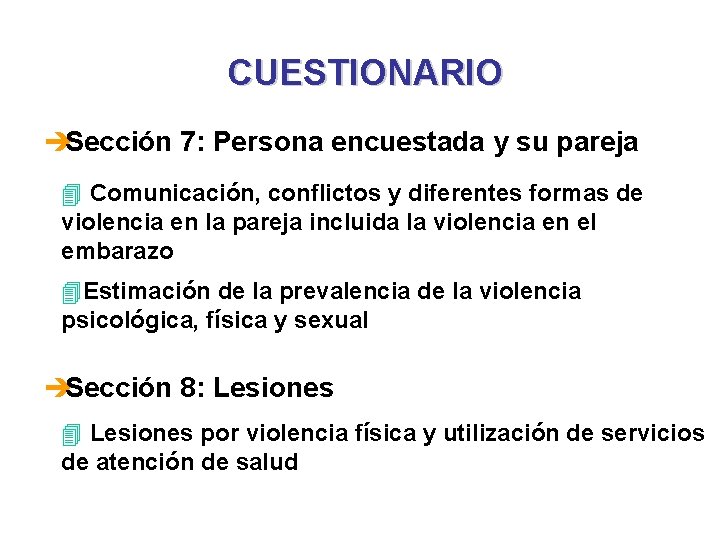 CUESTIONARIO

Sección 7: Persona encuestada y su pareja

Comunicación, conflictos y diferentes formas de violencia en la pareja incluida la violencia en el embarazo

Estimación de la prevalencia de la violencia psicológica, física y sexual

Sección 8: Lesiones

Lesiones por violencia física y utilización de servicios de atención de salud